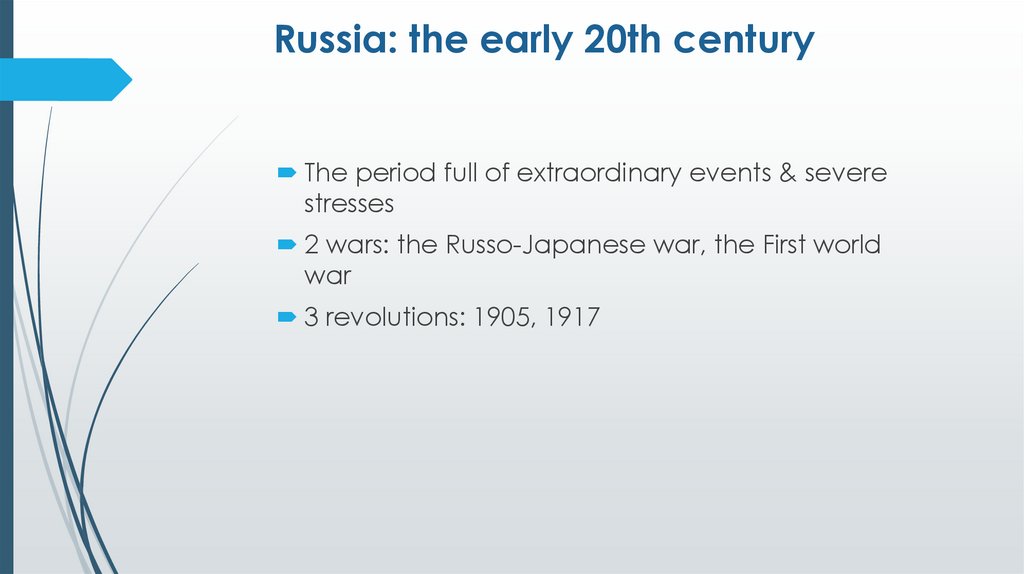 Russia: the early 20th century

The period full of extraordinary events & severe stresses

2 wars: the Russo-Japanese war, the First world war

3 revolutions: 1905, 1917